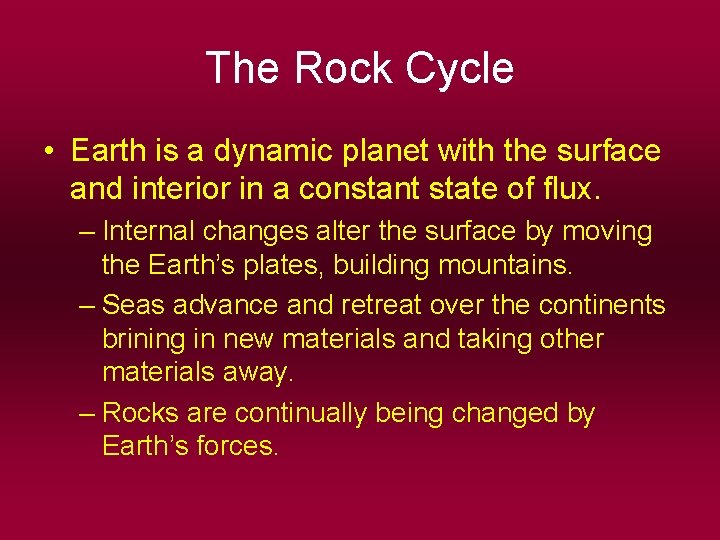 The Rock Cycle

• Earth is a dynamic planet with the surface and interior in a constant state of flux.

– Internal changes alter the surface by moving the Earth’s plates, building mountains.

– Seas advance and retreat over the continents brining in new materials and taking other materials away.

– Rocks are continually being changed by Earth’s forces.